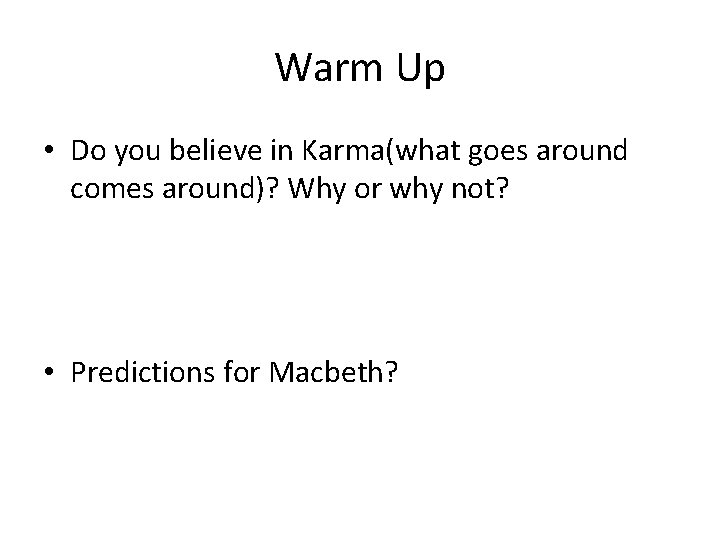 Warm Up

• Do you believe in Karma(what goes around comes around)? Why or why not?

• Predictions for Macbeth?